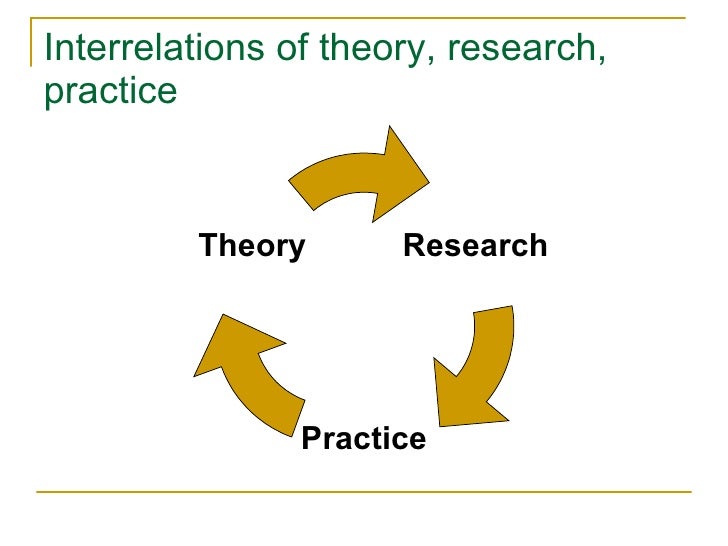 Interrelations of theory, research, practice

Theory

Research

Practice